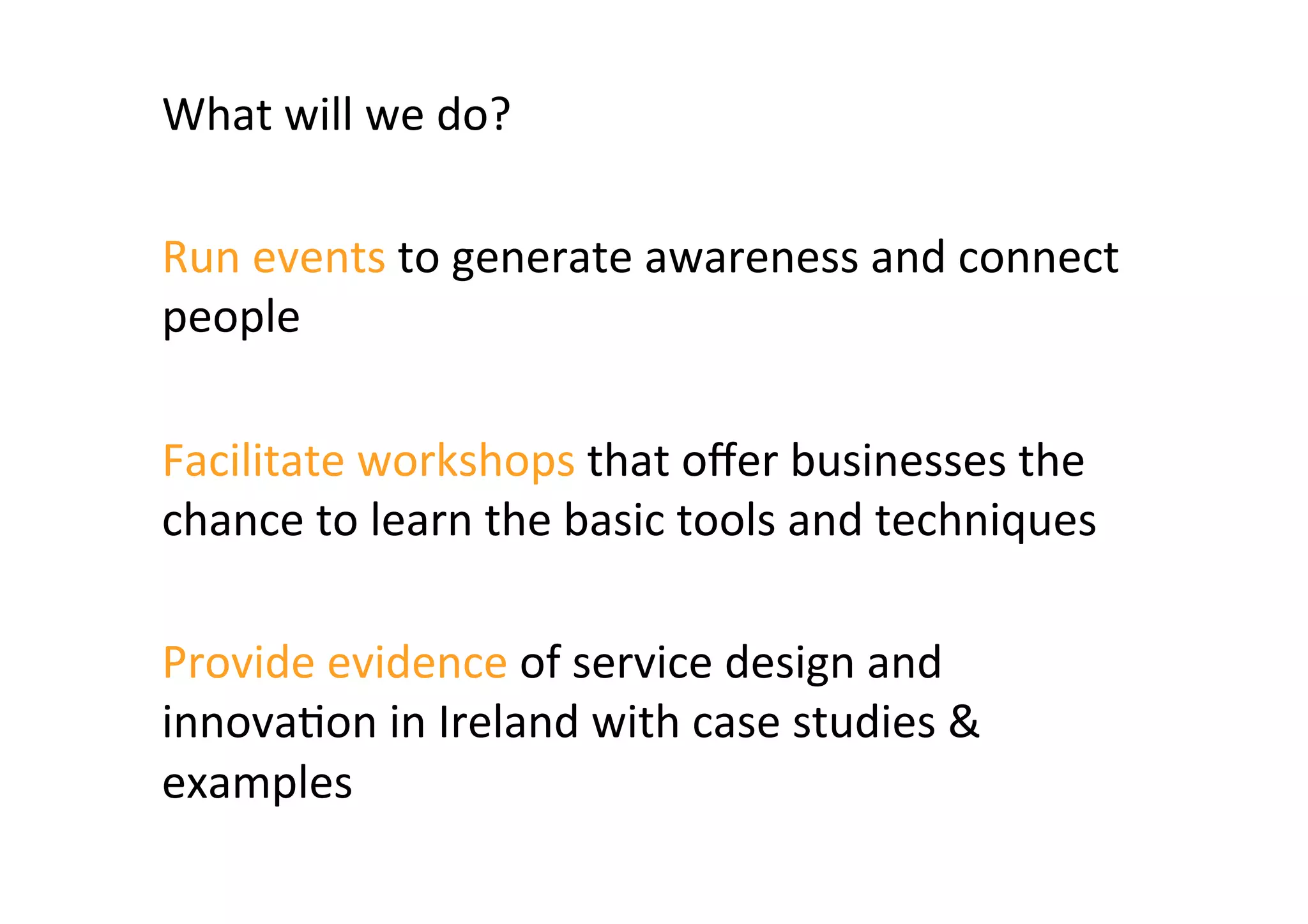 What will we do?

Run events to generate awareness and connect people

Facilitate workshops that offer businesses the chance to learn the basic tools and techniques

Provide evidence of service design and innovation in Ireland with case studies & examples